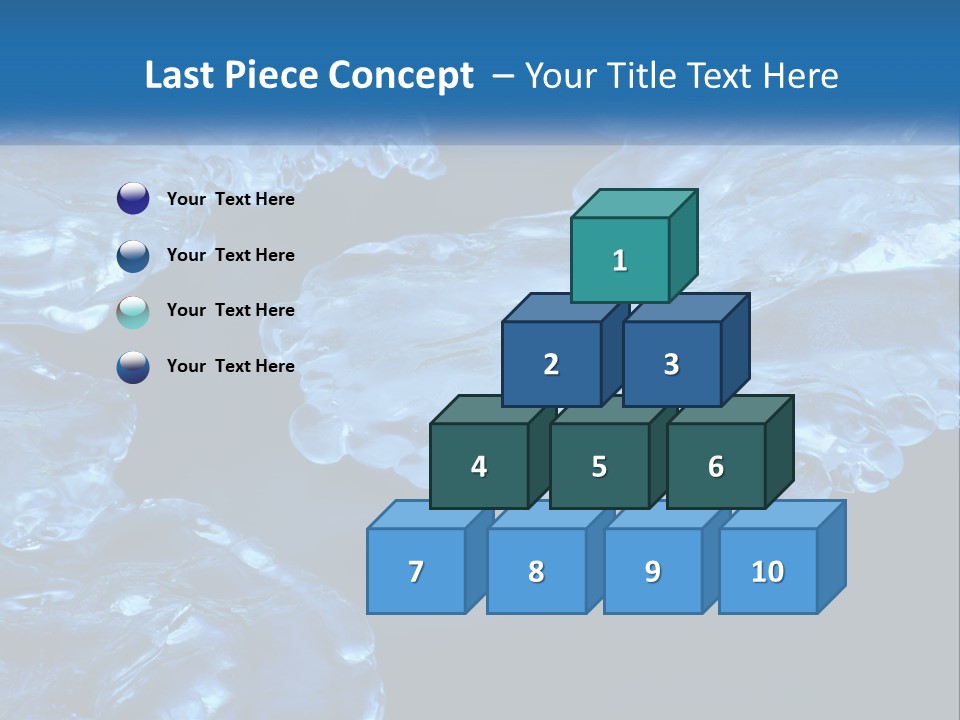 Last Piece Concept – Your Title Text Here

Your Text Here

Your Text Here

Your Text Here

Your Text Here

1

2 3

4 5 6

7 8 9 10